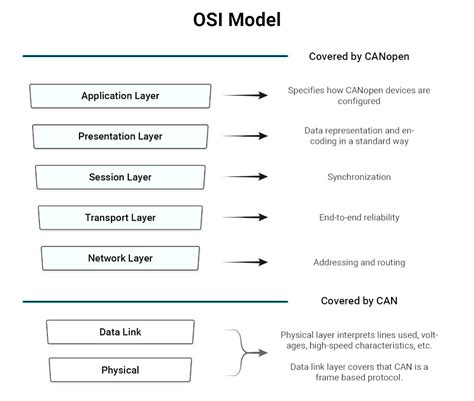 OSI Model

Covered by CANopen

Application Layer

Specifies how CANopen devices are configured

Presentation Layer

Data representation and encoding in a standard way

Session Layer

Synchronization

Transport Layer

End-to-end reliability

Network Layer

Addressing and routing

Covered by CAN

Data Link

Physical

Physical layer interprets lines used, voltages, high-speed characteristics, etc.

Data link layer covers that CAN is a frame based protocol.